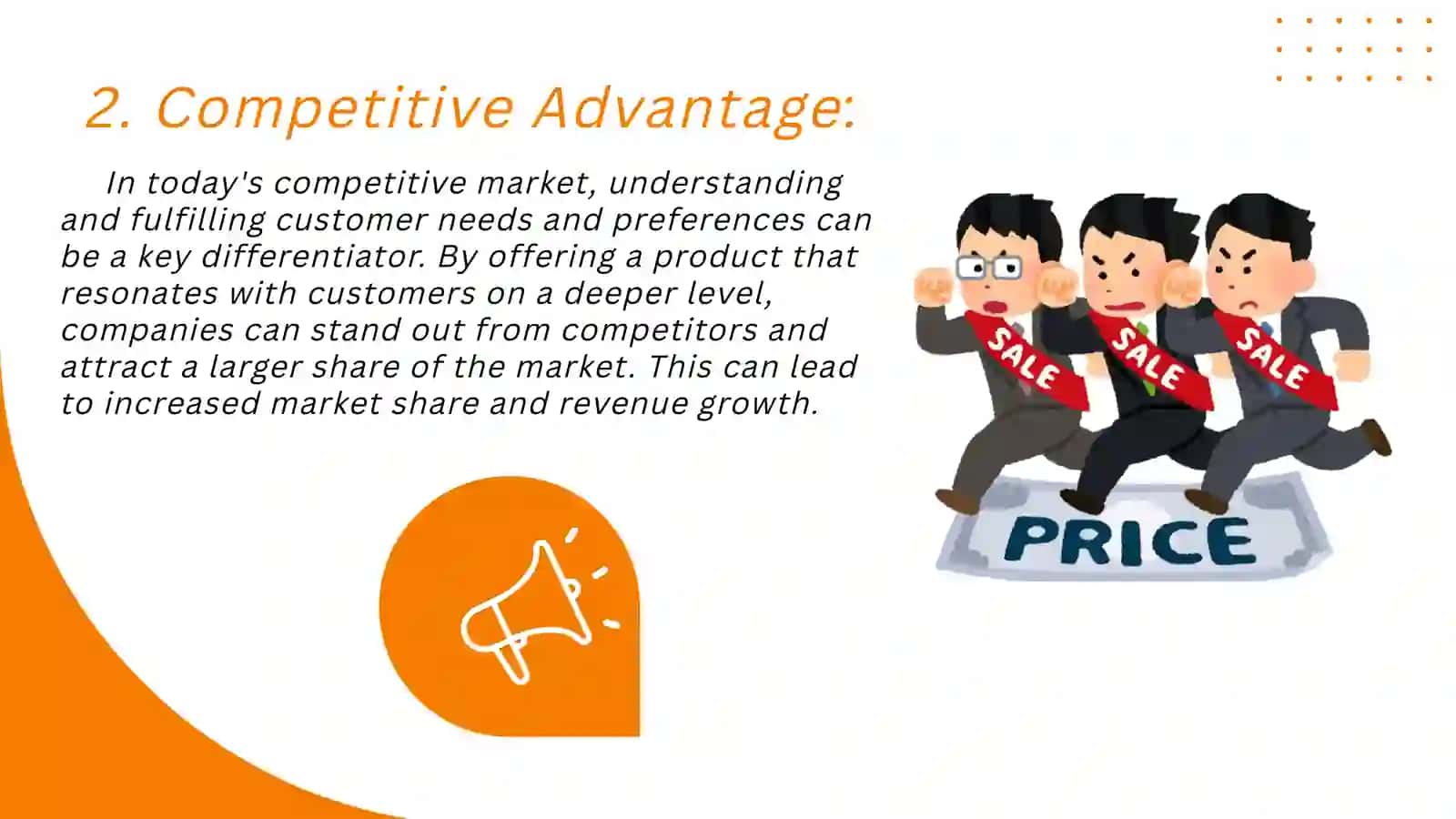 2. Competitive Advantage:

In today's competitive market, understanding and fulfilling customer needs and preferences can be a key differentiator. By offering a product that resonates with customers on a deeper level, companies can stand out from competitors and attract a larger share of the market. This can lead to increased market share and revenue growth.

SALE SALE SALE

PRICE